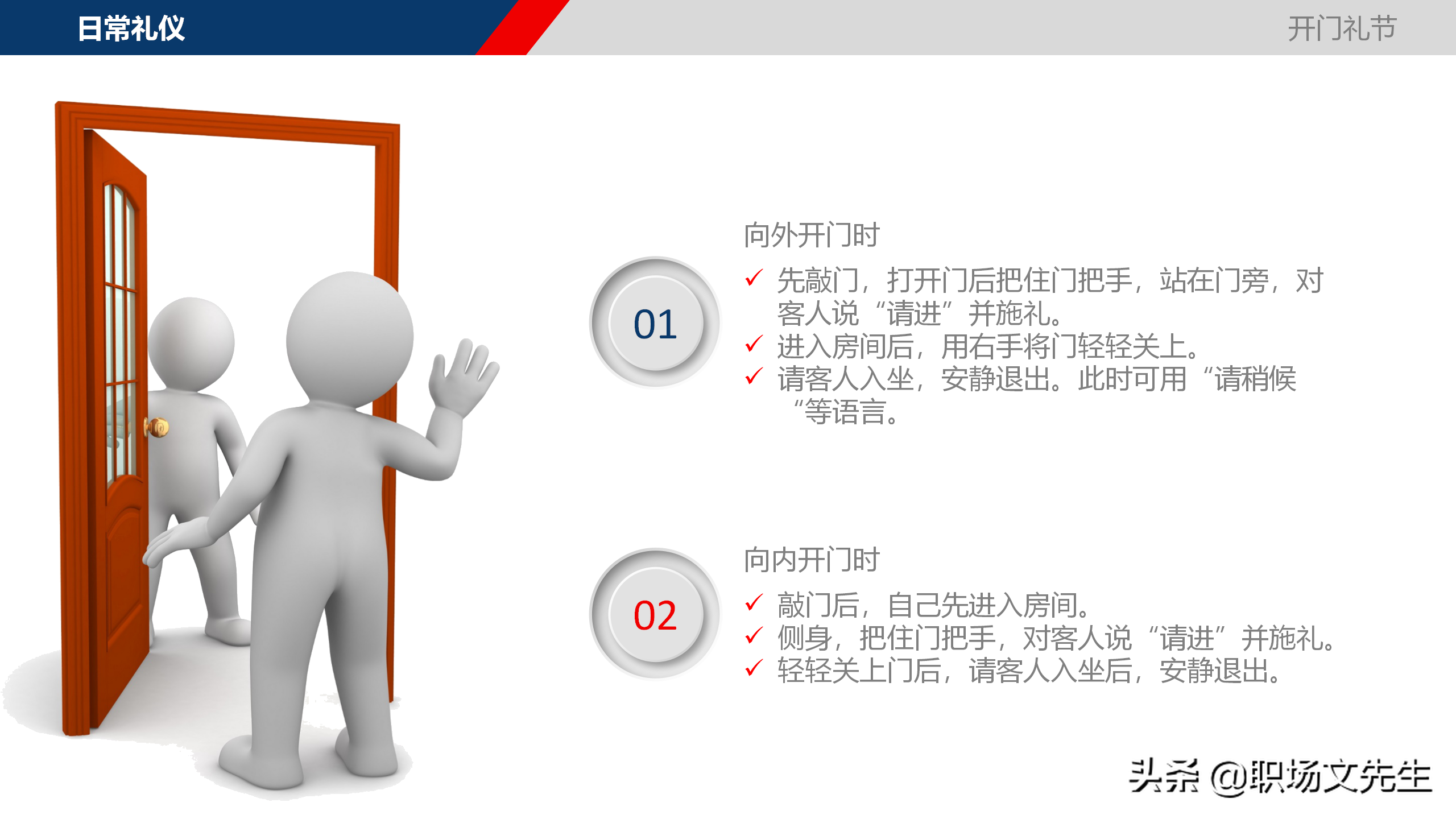 日常礼仪

开门礼节

01

向外开门时

✓ 先敲门，打开门后把住门把手，站在门旁，对客人说“请进”并施礼。
✓ 进入房间后，用右手将门轻轻关上。
✓ 请客人入坐，安静退出。此时可用“请稍候“等语言。

02

向内开门时

✓ 敲门后，自己先进入房间。
✓ 侧身，把住门把手，对客人说“请进”并施礼。
✓ 轻轻关上门后，请客人入坐后，安静退出。

头条 @职场文先生